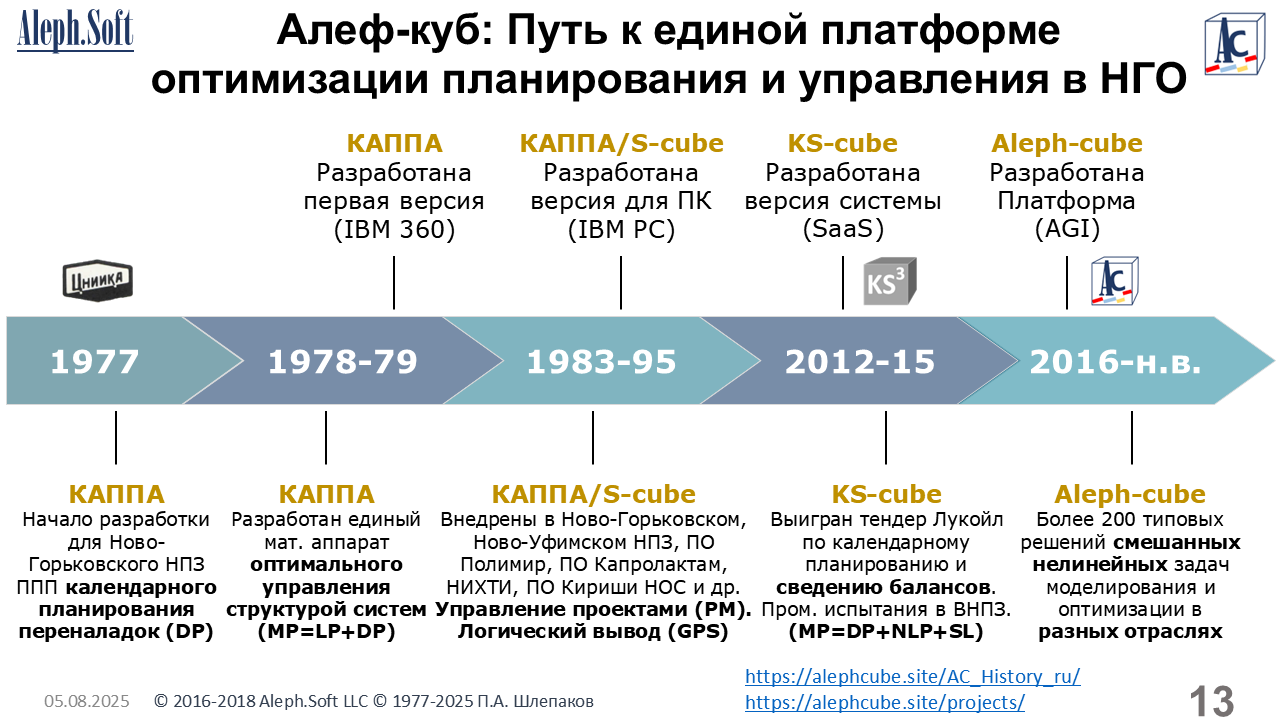 Aleph.Soft

Алеф-куб: Путь к единой платформе оптимизации планирования и управления в НГО

AC

КАППА
Разработана первая версия (IBM 360)

КАППА/S-cube
Разработана версия для ПК (IBM PC)

KS-cube
Разработана версия системы (SaaS)

Aleph-cube
Разработана Платформа (AGI)

Цниика

KS³

AC

1977

1978-79

1983-95

2012-15

2016-н.в.

КАППА
Начало разработки для Ново-Горьковского НПЗ ППП календарного планирования переналадок (DP)

КАППА
Разработан единый мат. аппарат оптимального управления структурой систем (MP=LP+DP)

КАППА/S-cube
Внедрены в Ново-Горьковском, Ново-Уфимском НПЗ, ПО Полимир, ПО Капролактам, НИХТИ, ПО Кириши НОС и др. Управление проектами (PM). Логический вывод (GPS)

KS-cube
Выигран тендер Лукойл по календарному планированию и сведению балансов. Пром. испытания в ВНПЗ. (MP=DP+NLP+SL)

Aleph-cube
Более 200 типовых решений смешанных нелинейных задач моделирования и оптимизации в разных отраслях

05.08.2025 © 2016-2018 Aleph.Soft LLC © 1977-2025 П.А. Шлепаков

https://alephcube.site/AC_History_ru/
https://alephcube.site/projects/

13